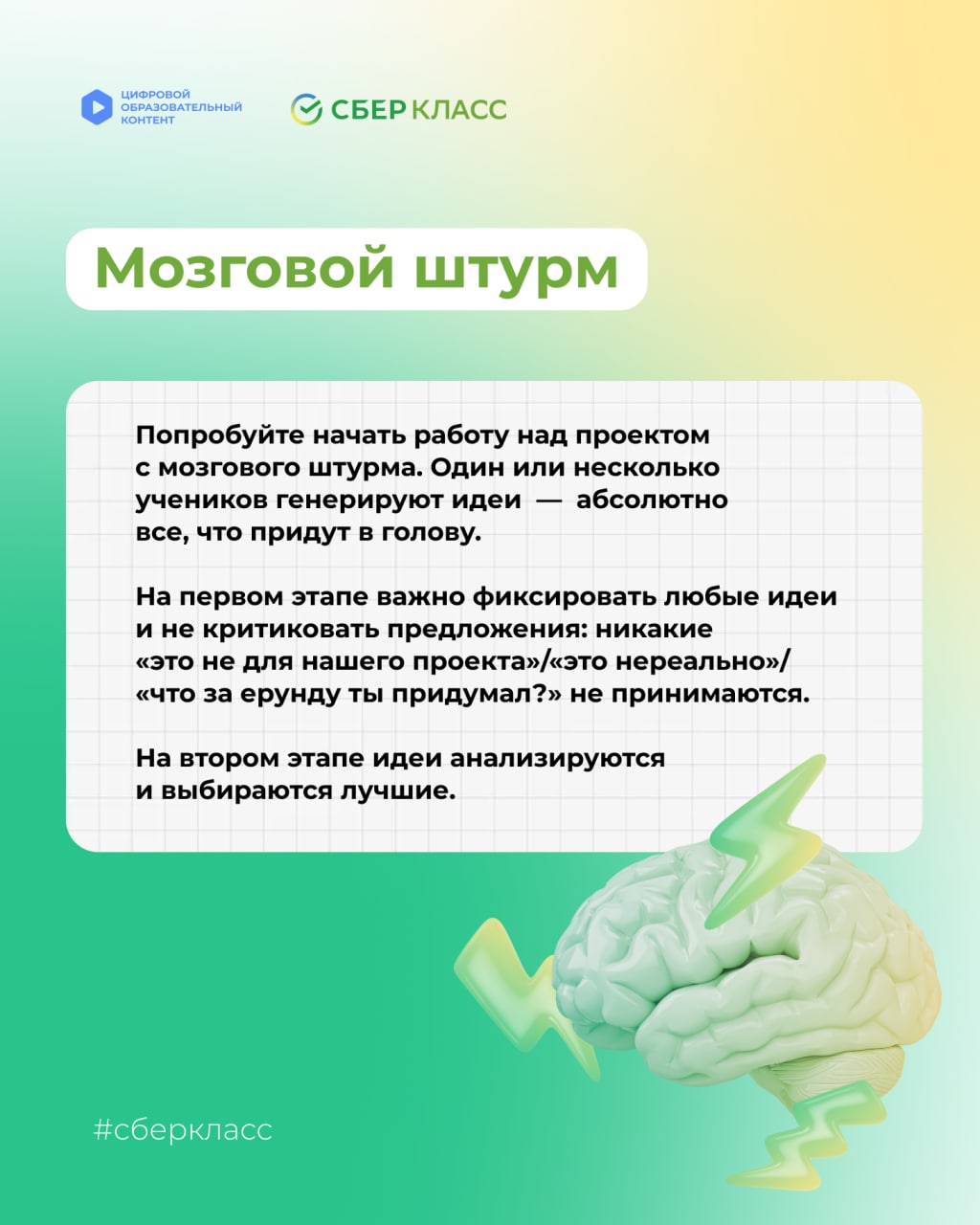 ЦИФРОВОЙ ОБРАЗОВАТЕЛЬНЫЙ КОНТЕНТ

СБЕР КЛАСС

Мозговой штурм

Попробуйте начать работу над проектом с мозгового штурма. Один или несколько учеников генерируют идеи — абсолютно все, что придут в голову.

На первом этапе важно фиксировать любые идеи и не критиковать предложения: никакие «это не для нашего проекта»/«это нереально»/ «что за ерунду ты придумал?» не принимаются.

На втором этапе идеи анализируются и выбираются лучшие.

#сберкласс